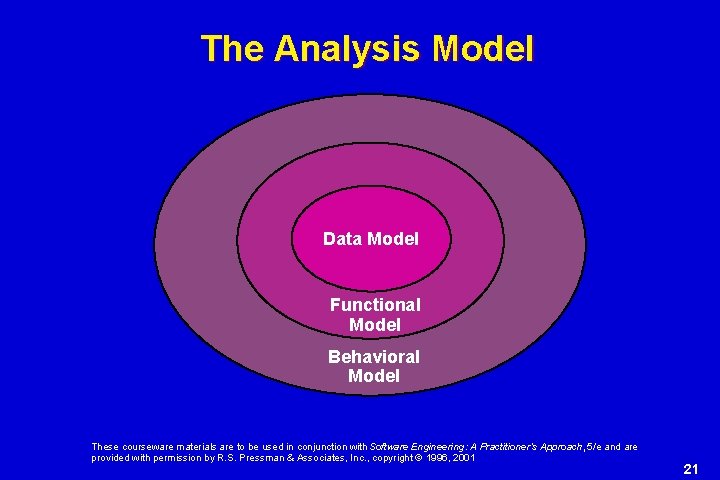 The Analysis Model

Data Model

Functional Model

Behavioral Model

These courseware materials are to be used in conjunction with Software Engineering: A Practitioner's Approach, 5/e and are provided with permission by R.S. Pressman & Associates, Inc., copyright © 1996, 2001

21